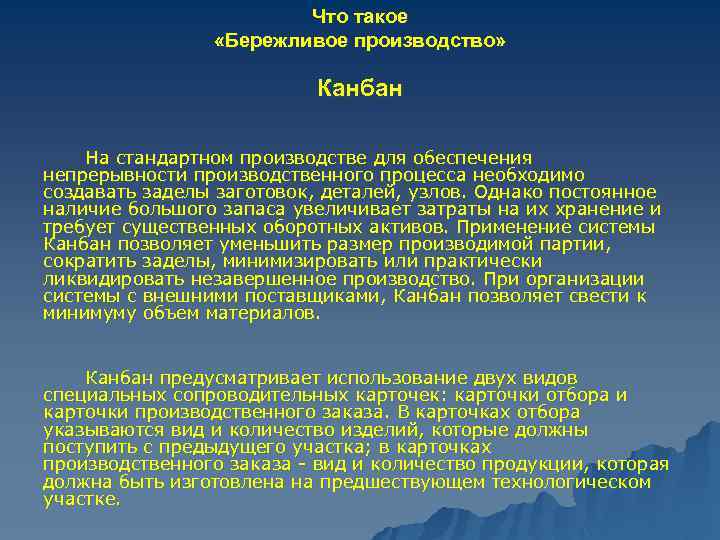 Что такое
«Бережливое производство»

Канбан

На стандартном производстве для обеспечения непрерывности производственного процесса необходимо создавать заделы заготовок, деталей, узлов. Однако постоянное наличие большого запаса увеличивает затраты на их хранение и требует существенных оборотных активов. Применение системы Канбан позволяет уменьшить размер производимой партии, сократить заделы, минимизировать или практически ликвидировать незавершенное производство. При организации системы с внешними поставщиками, Канбан позволяет свести к минимуму объем материалов.

Канбан предусматривает использование двух видов специальных сопроводительных карточек: карточки отбора и карточки производственного заказа. В карточках отбора указываются вид и количество изделий, которые должны поступить с предыдущего участка; в карточках производственного заказа - вид и количество продукции, которая должна быть изготовлена на предшествующем технологическом участке.